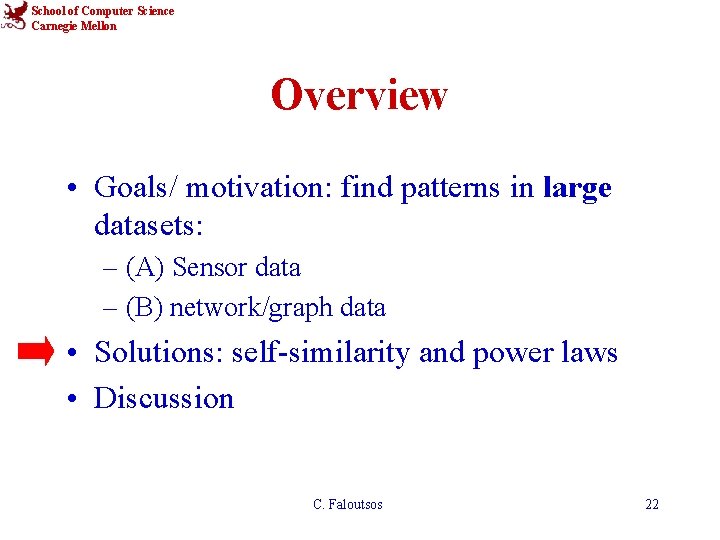 School of Computer Science
Carnegie Mellon

Overview

• Goals/ motivation: find patterns in large datasets:
– (A) Sensor data
– (B) network/graph data
• Solutions: self-similarity and power laws
• Discussion

C. Faloutsos

22